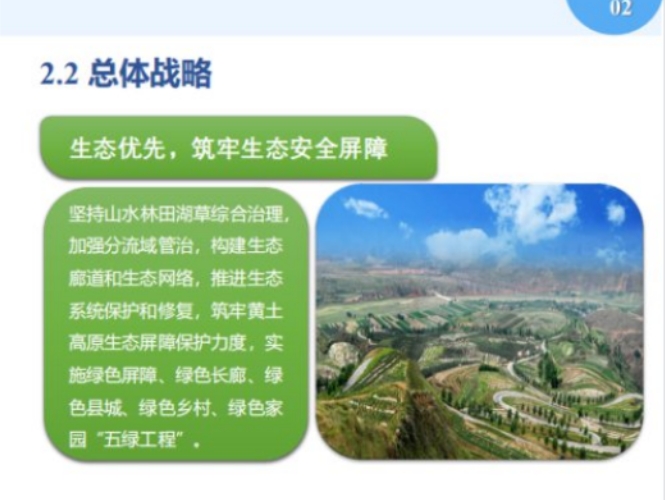 02

2.2 总体战略

生态优先，筑牢生态安全屏障

坚持山水林田湖草综合治理，加强分流域管治，构建生态廊道和生态网络，推进生态系统保护和修复，筑牢黄土高原生态屏障保护力度，实施绿色屏障、绿色长廊、绿色县城、绿色乡村、绿色家园“五绿工程”。